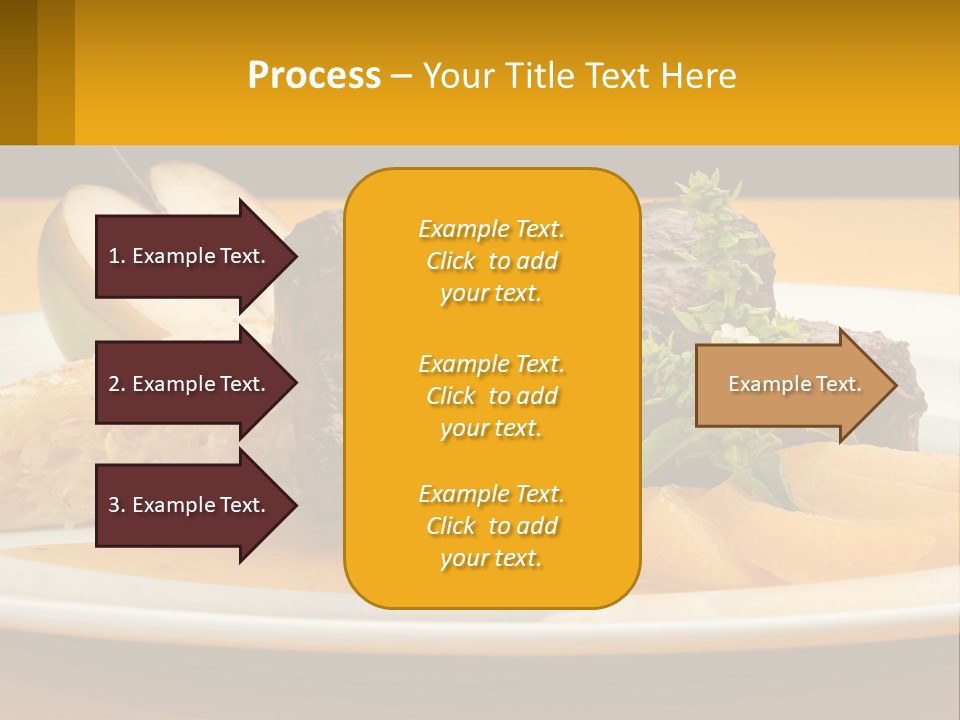 Process – Your Title Text Here

1. Example Text.

2. Example Text.

3. Example Text.

Example Text. Click to add your text.

Example Text. Click to add your text.

Example Text. Click to add your text.

Example Text.